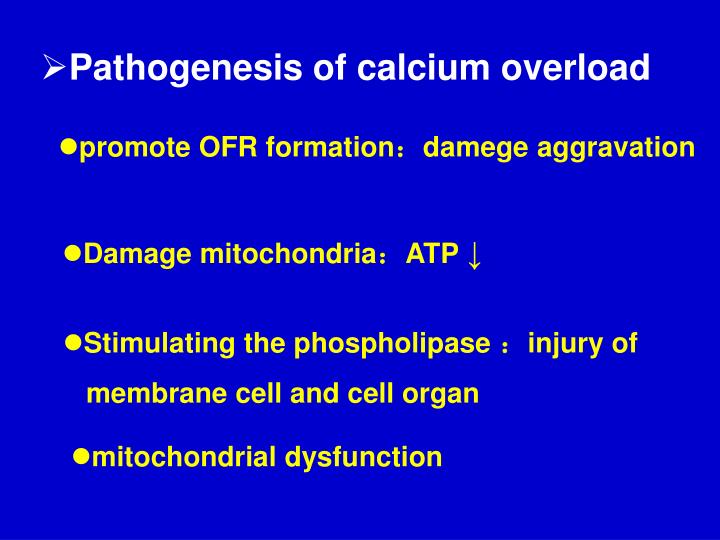 ➢Pathogenesis of calcium overload

●promote OFR formation：damege aggravation

●Damage mitochondria：ATP ↓

●Stimulating the phospholipase ：injury of membrane cell and cell organ

●mitochondrial dysfunction